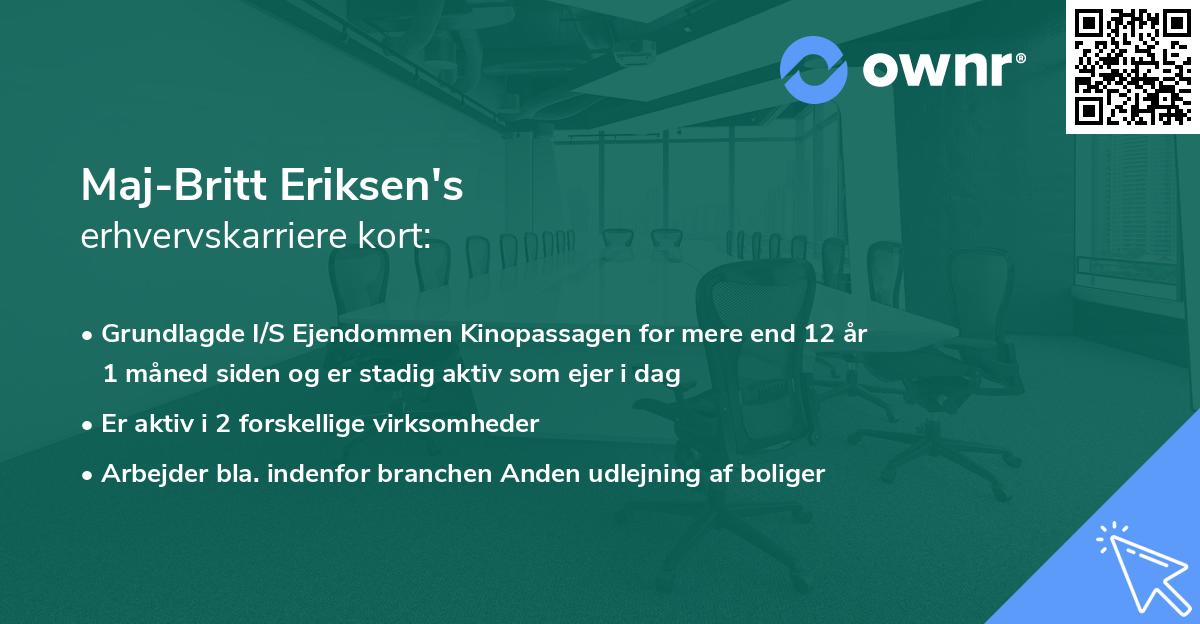 ownr®

Maj-Britt Eriksen's
erhvervskarriere kort:

• Grundlagde I/S Ejendommen Kinopassagen for mere end 12 år 1 måned siden og er stadig aktiv som ejer i dag

• Er aktiv i 2 forskellige virksomheder

• Arbejder bla. indenfor branchen Anden udlejning af boliger